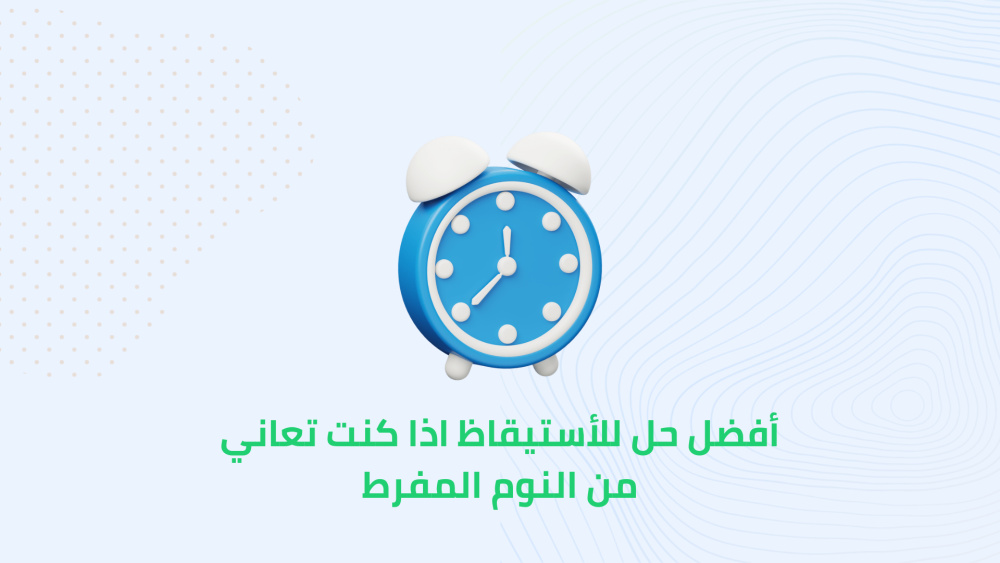 أفضل حل للأستيقاظ اذا كنت تعاني من النوم المفرط